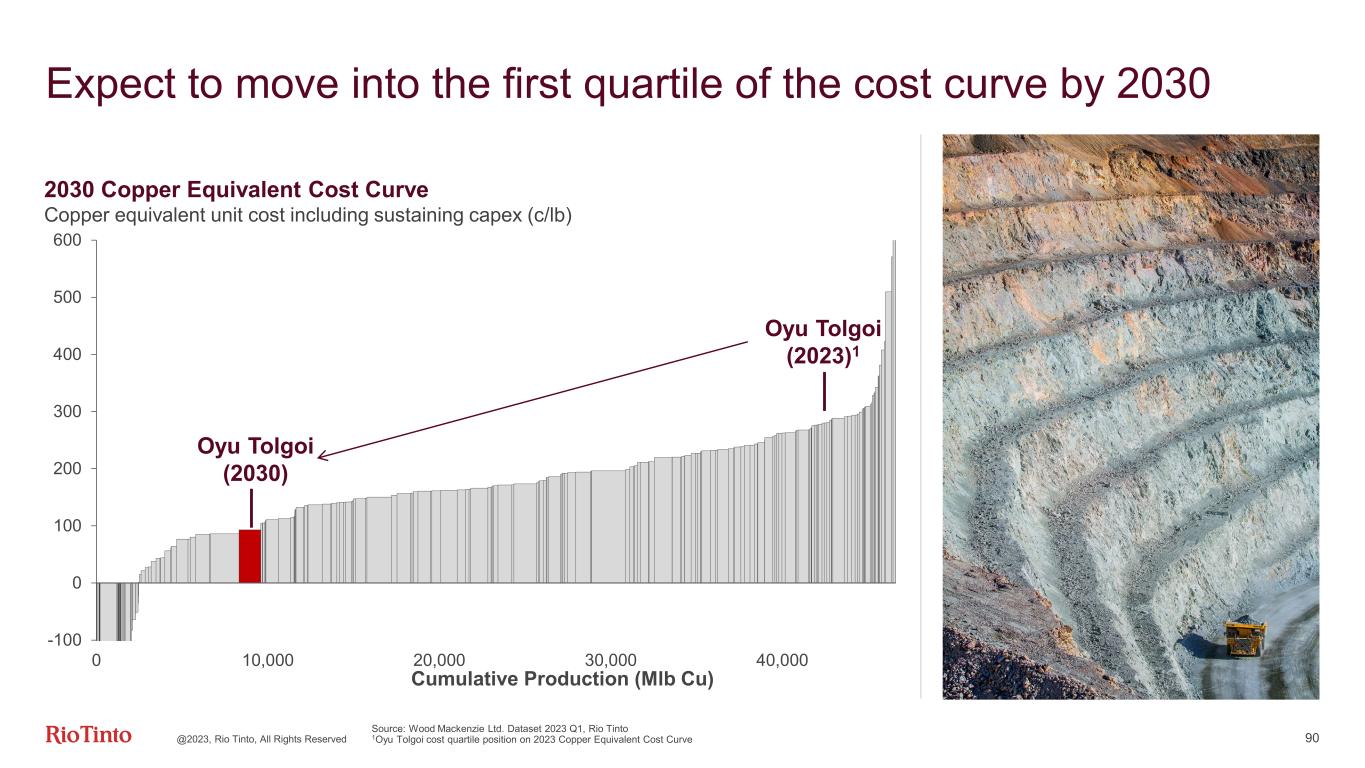 Expect to move into the first quartile of the cost curve by 2030

2030 Copper Equivalent Cost Curve
Copper equivalent unit cost including sustaining capex (c/lb)

600
500
400
300
200
100
0
-100

Oyu Tolgoi (2023)$^1$

Oyu Tolgoi (2030)

0
10,000
20,000
30,000
40,000
Cumulative Production (Mlb Cu)

RioTinto
@2023, Rio Tinto, All Rights Reserved

Source: Wood Mackenzie Ltd. Dataset 2023 Q1, Rio Tinto
$^1$Oyu Tolgoi cost quartile position on 2023 Copper Equivalent Cost Curve

90